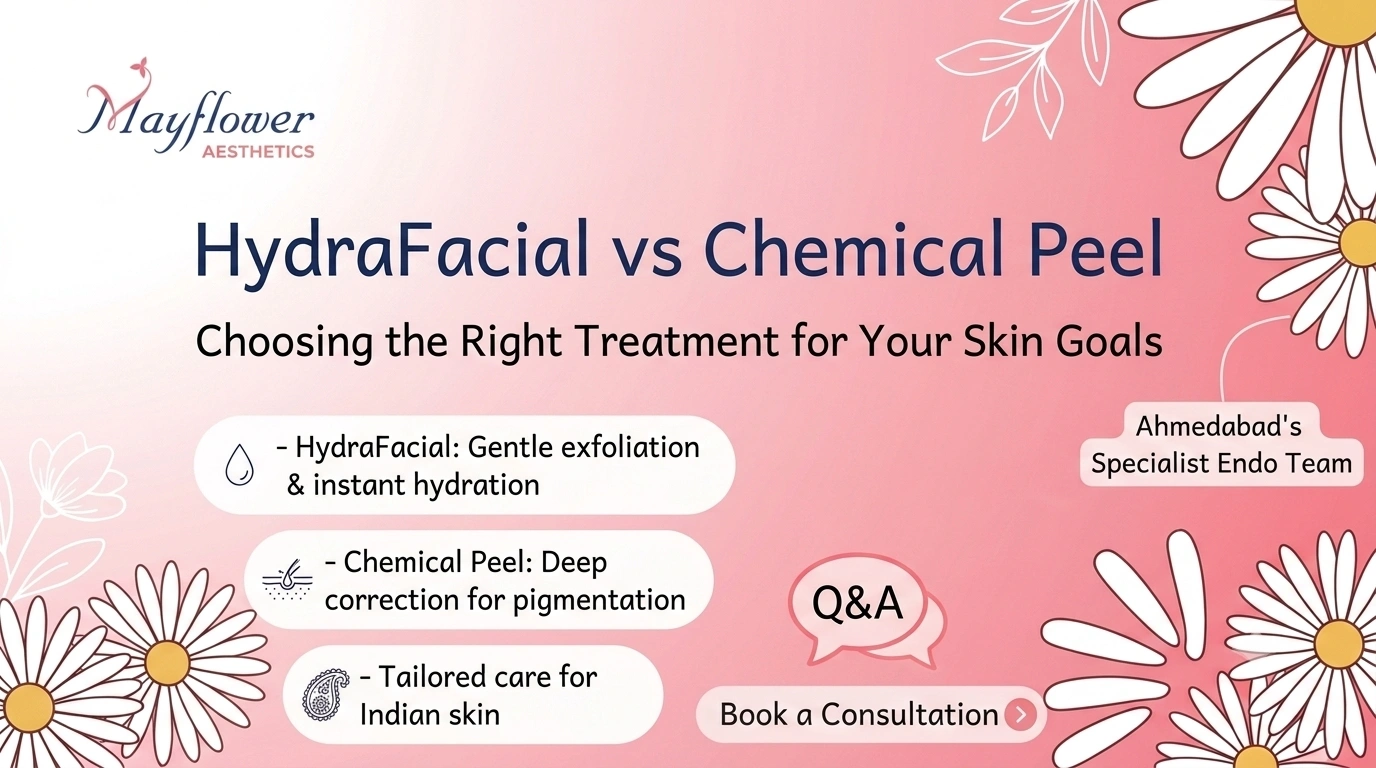 Mayflower
AESTHETICS

HydraFacial vs Chemical Peel

Choosing the Right Treatment for Your Skin Goals

- HydraFacial: Gentle exfoliation & instant hydration

- Chemical Peel: Deep correction for pigmentation

- Tailored care for Indian skin

Ahmedabad's Specialist Endo Team

Q&A

Book a Consultation